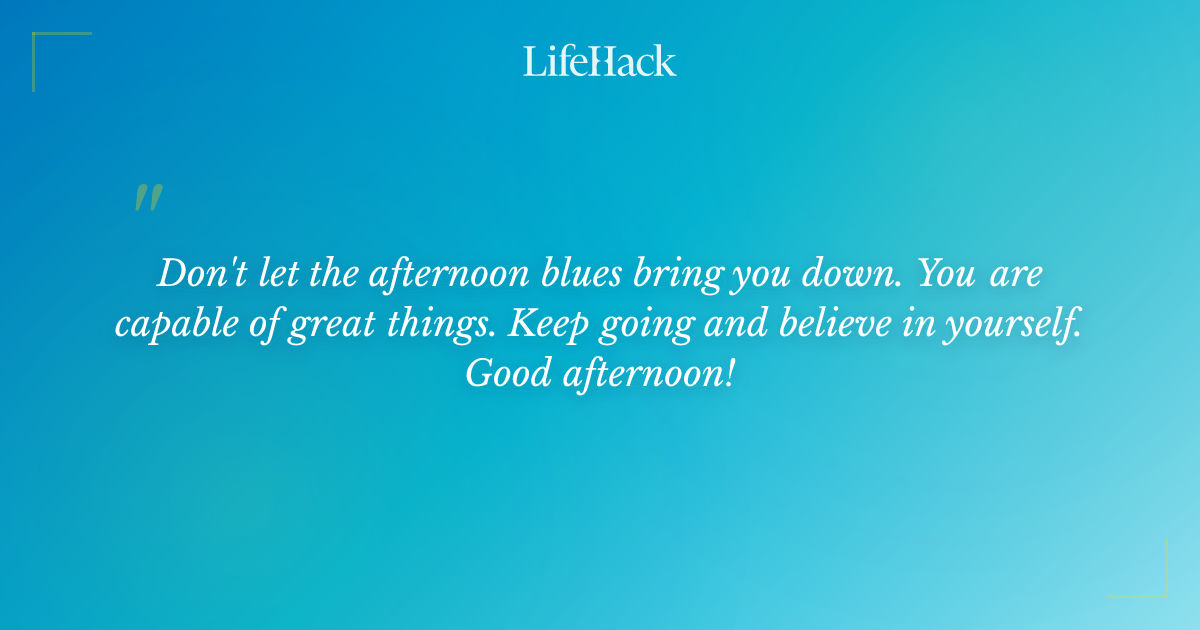 LifeHack

"

Don't let the afternoon blues bring you down. You are capable of great things. Keep going and believe in yourself. Good afternoon!